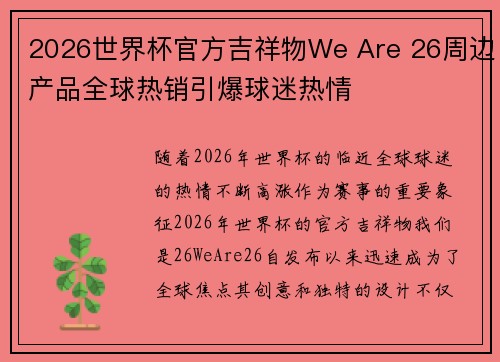 2026世界杯官方吉祥物We Are 26周边产品全球热销引爆球迷热情

随着2026年世界杯的临近全球球迷的热情不断高涨作为赛事的重要象征2026年世界杯的官方吉祥物我们是26WeAre26自发布以来迅速成为了全球焦点其创意和独特的设计不仅